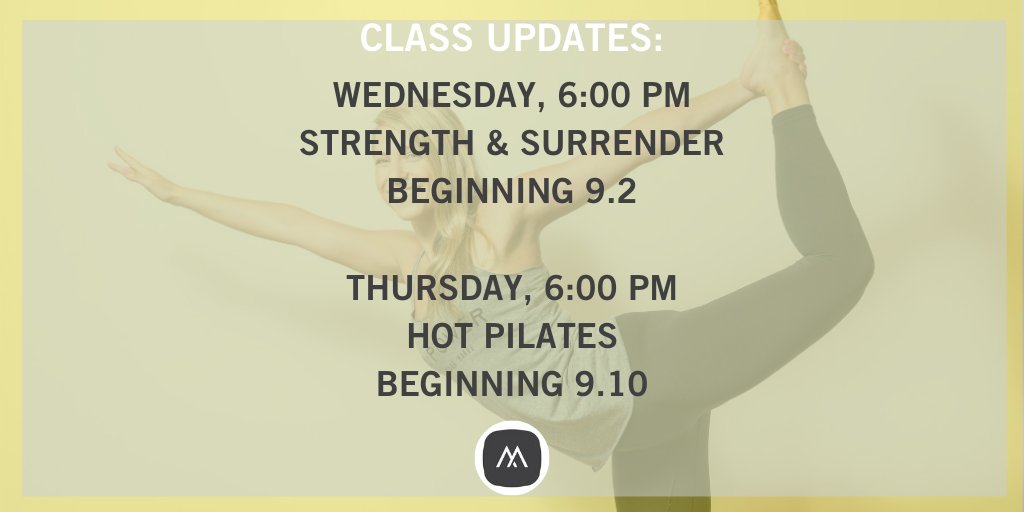 CLASS UPDATES:

WEDNESDAY, 6:00 PM
STRENGTH & SURRENDER
BEGINNING 9.2

THURSDAY, 6:00 PM
HOT PILATES
BEGINNING 9.10